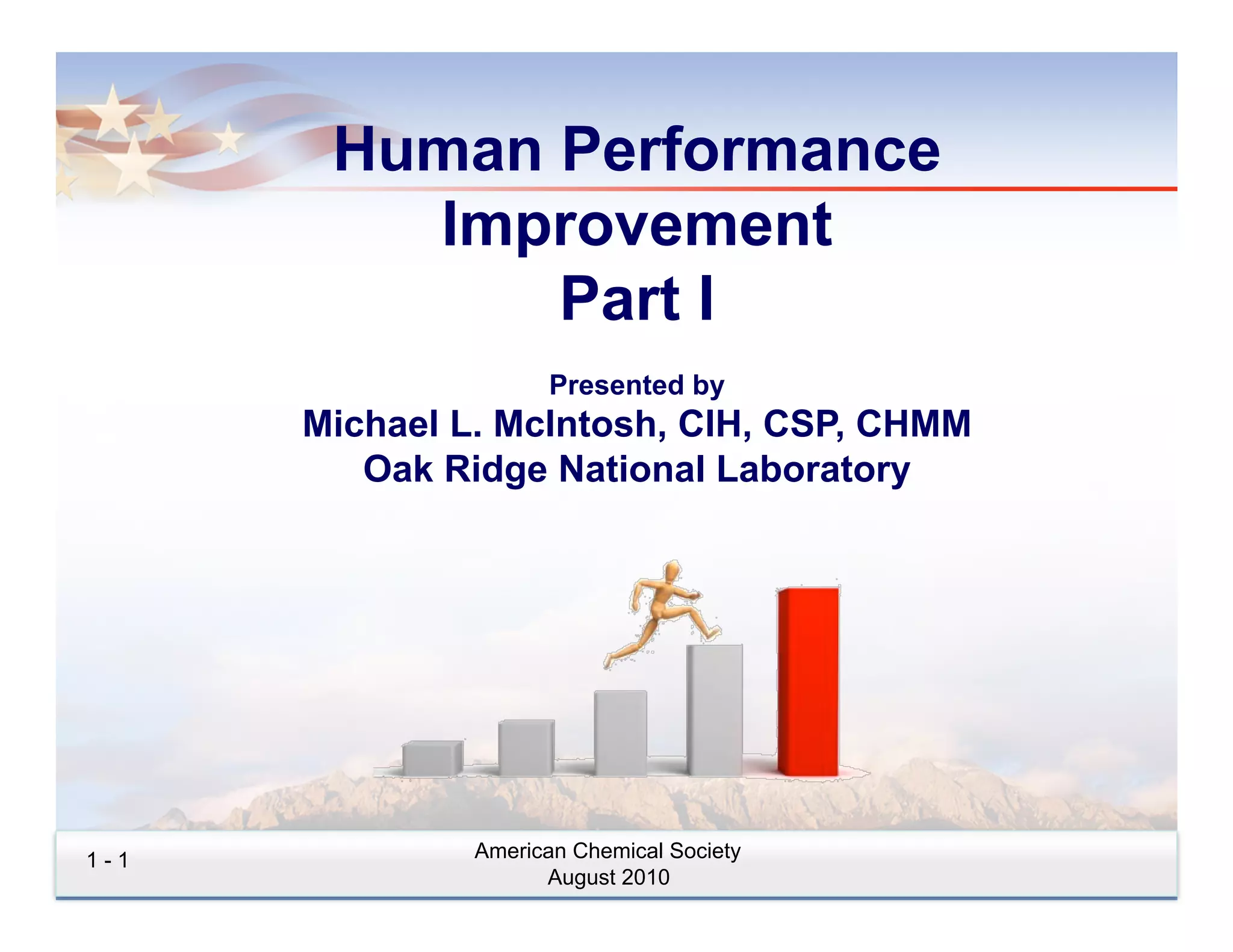 Human Performance Improvement
Part I

Presented by
Michael L. McIntosh, CIH, CSP, CHMM
Oak Ridge National Laboratory

1 - 1

American Chemical Society
August 2010